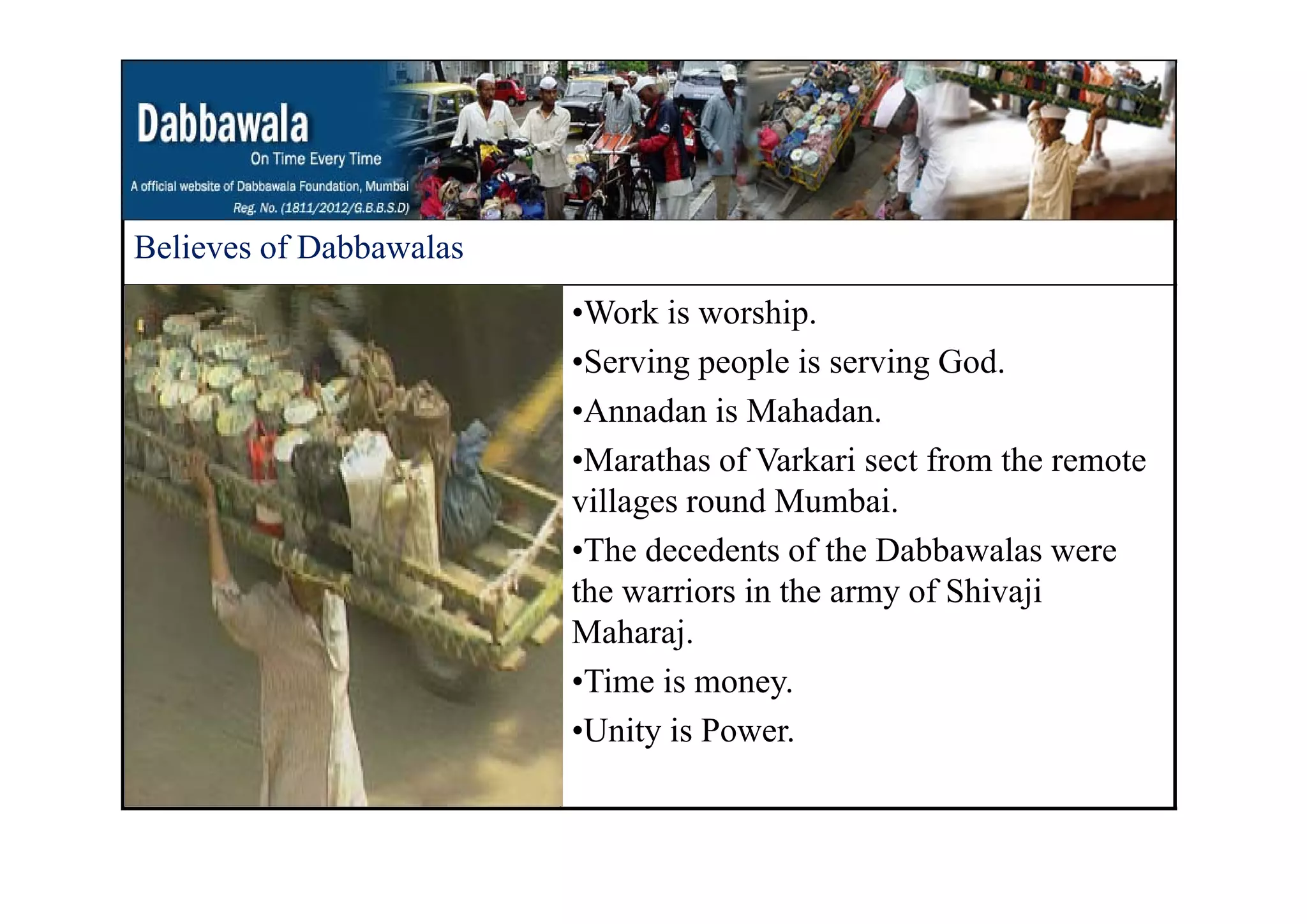 Dabbawala
On Time Every Time
A official website of Dabbawala Foundation, Mumbai
Reg. No. (1811/2012/G.B.B.S.D)

Believes of Dabbawalas

•Work is worship.
•Serving people is serving God.
•Annadan is Mahadan.
•Marathas of Varkari sect from the remote villages round Mumbai.
•The decedents of the Dabbawalas were the warriors in the army of Shivaji Maharaj.
•Time is money.
•Unity is Power.